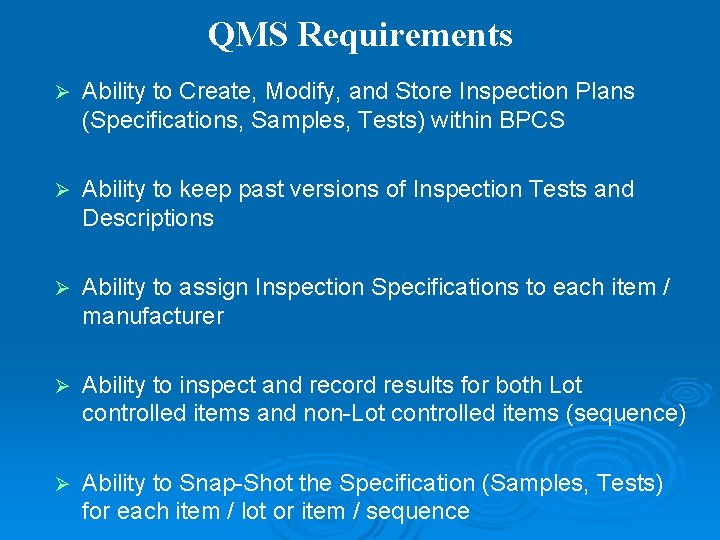 QMS Requirements

➢ Ability to Create, Modify, and Store Inspection Plans (Specifications, Samples, Tests) within BPCS

➢ Ability to keep past versions of Inspection Tests and Descriptions

➢ Ability to assign Inspection Specifications to each item / manufacturer

➢ Ability to inspect and record results for both Lot controlled items and non-Lot controlled items (sequence)

➢ Ability to Snap-Shot the Specification (Samples, Tests) for each item / lot or item / sequence